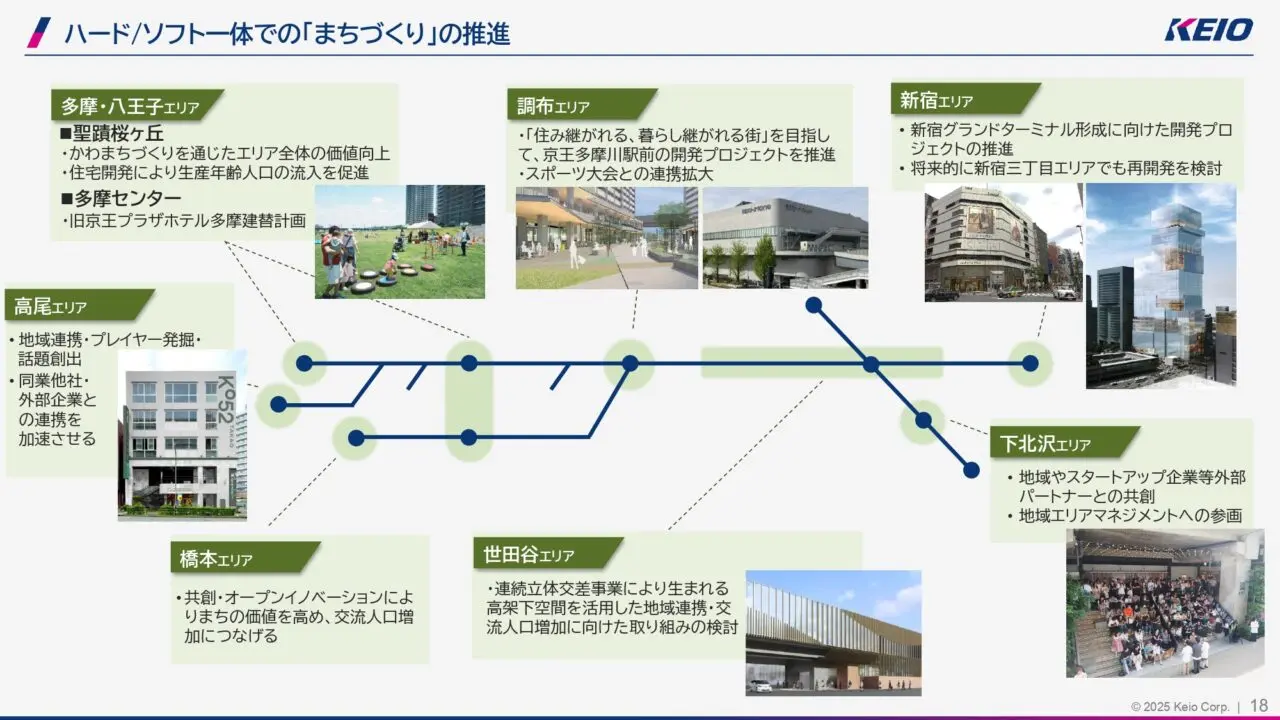 ハード/ソフト一体での「まちづくり」の推進

KEIO

多摩・八王子エリア
■聖蹟桜ヶ丘
・かわまちづくりを通じたエリア全体の価値向上
・住宅開発により生産年齢人口の流入を促進
■多摩センター
・旧京王プラザホテル多摩建替計画

調布エリア
・「住み継がれる、暮らし継がれる街」を目指して、京王多摩川駅前の開発プロジェクトを推進
・スポーツ大会との連携拡大

新宿エリア
・新宿グランドターミナル形成に向けた開発プロジェクトの推進
・将来的に新宿三丁目エリアでも再開発を検討

高尾エリア
・地域連携・プレイヤー発掘・話題創出
・同業他社・外部企業との連携を加速させる

KO52

下北沢エリア
・地域やスタートアップ企業等外部パートナーとの共創
・地域エリアマネジメントへの参画

橋本エリア
・共創・オープンイノベーションによりまちの価値を高め、交流人口増加につなげる

世田谷エリア
・連続立体交差事業により生まれる高架下空間を活用した地域連携・交流人口増加に向けた取り組みの検討

© 2025 Keio Corp. | 18